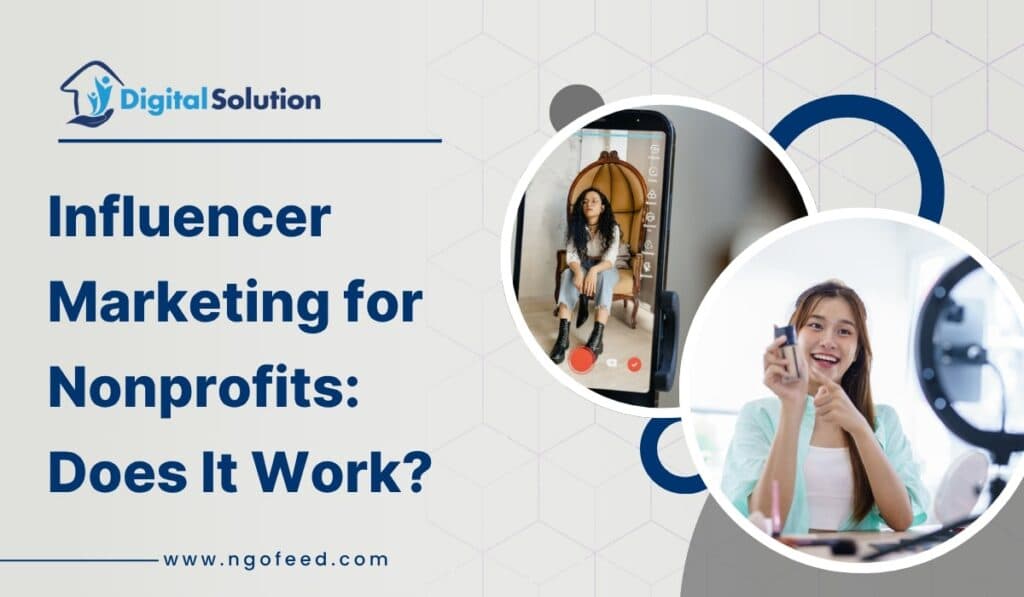 Digital Solution

Influencer Marketing for Nonprofits: Does It Work?

www.ngofeed.com